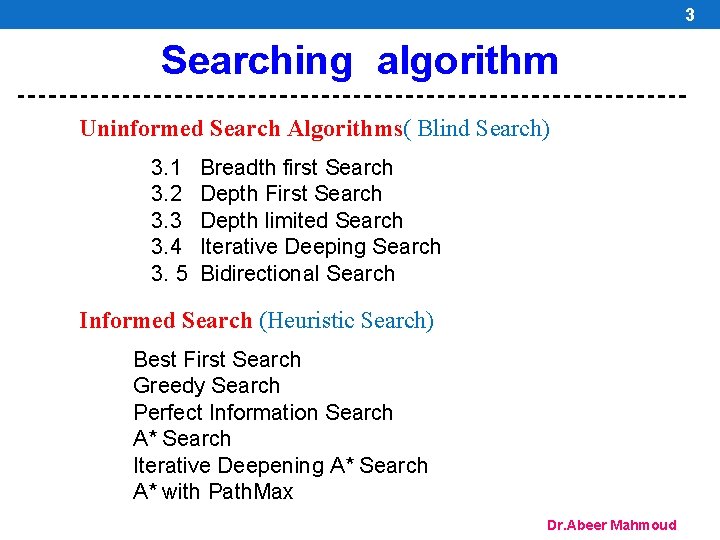 3

Searching algorithm

Uninformed Search Algorithms( Blind Search)

3.1 Breadth first Search
3.2 Depth First Search
3.3 Depth limited Search
3.4 Iterative Deeping Search
3. 5 Bidirectional Search

Informed Search (Heuristic Search)

Best First Search
Greedy Search
Perfect Information Search
A* Search
Iterative Deepening A* Search
A* with PathMax

Dr.Abeer Mahmoud